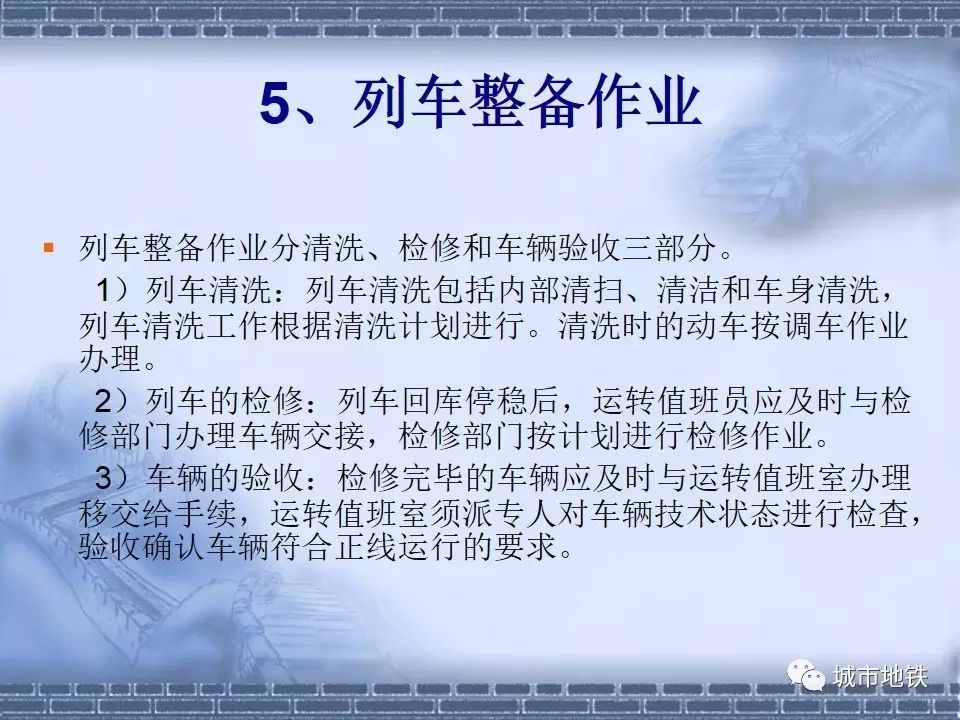 5、列车整备作业

列车整备作业分清洗、检修和车辆验收三部分。

1）列车清洗：列车清洗包括内部清扫、清洁和车身清洗，列车清洗工作根据清洗计划进行。清洗时的动车按调车作业办理。

2）列车的检修：列车回库停稳后，运转值班员应及时与检修部门办理车辆交接，检修部门按计划进行检修作业。

3）车辆的验收：检修完毕的车辆应及时与运转值班室办理移交给手续，运转值班室须派专人对车辆技术状态进行检查，验收确认车辆符合正线运行的要求。

城市地铁